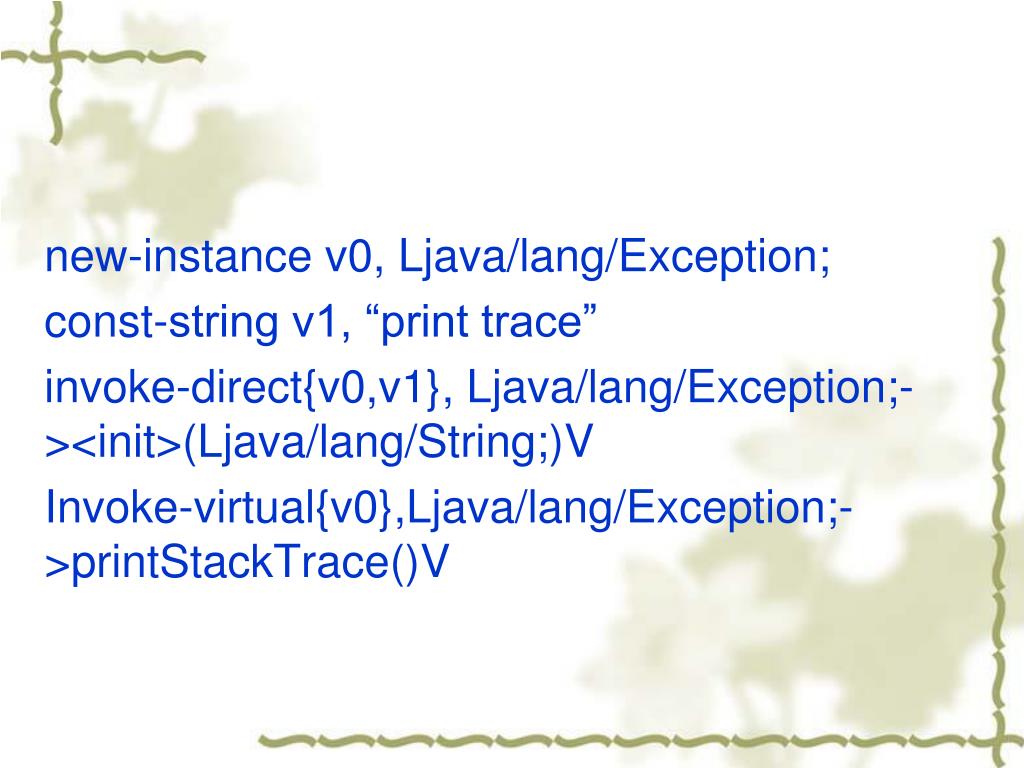 new-instance v0, Ljava/lang/Exception;

const-string v1, “print trace”

invoke-direct{v0,v1}, Ljava/lang/Exception;-><init>(Ljava/lang/String;)V

Invoke-virtual{v0},Ljava/lang/Exception;->printStackTrace()V